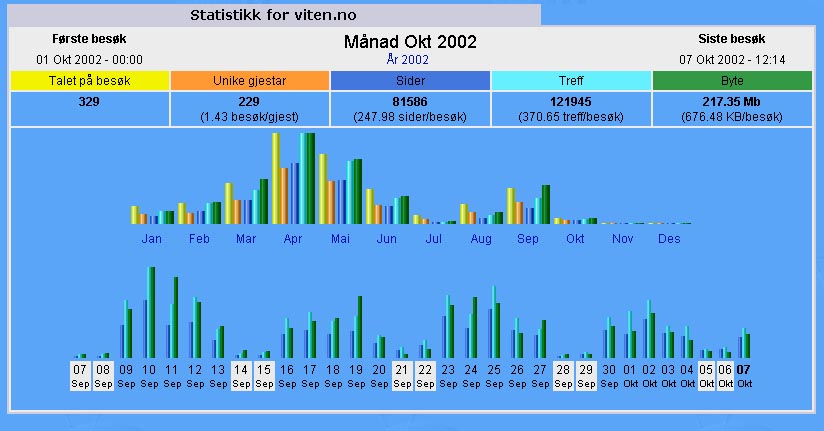 Statistikk for viten.no

Første besøk
01 Okt 2002 - 00:00

Månad Okt 2002
År 2002

Siste besøk
07 Okt 2002 - 12:14

| Talet på besøk | Unike gjestar | Sider | Treff | Byte |
|---|---|---|---|---|
| 329 | 229 (1.43 besøk/gjest) | 81586 (247.98 sider/besøk) | 121945 (370.65 treff/besøk) | 217.35 Mb (676.48 KB/besøk) |

Jan Feb Mar Apr Mai Jun Jul Aug Sep Okt Nov Des

07 Sep 08 Sep 09 Sep 10 Sep 11 Sep 12 Sep 13 Sep 14 Sep 15 Sep 16 Sep 17 Sep 18 Sep 19 Sep 20 Sep 21 Sep 22 Sep 23 Sep 24 Sep 25 Sep 26 Sep 27 Sep 28 Sep 29 Sep 30 Sep 01 Okt 02 Okt 03 Okt 04 Okt 05 Okt 06 Okt 07 Okt